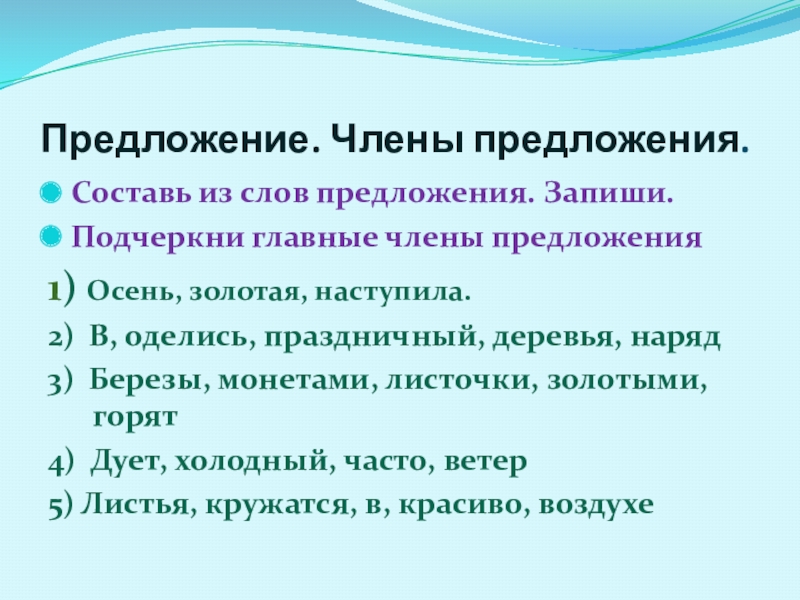 Предложение. Члены предложения.

Составь из слов предложения. Запиши.

Подчеркни главные члены предложения

1) Осень, золотая, наступила.

2) В, оделись, праздничный, деревья, наряд

3) Березы, монетами, листочки, золотыми, горят

4) Дует, холодный, часто, ветер

5) Листья, кружатся, в, красиво, воздухе